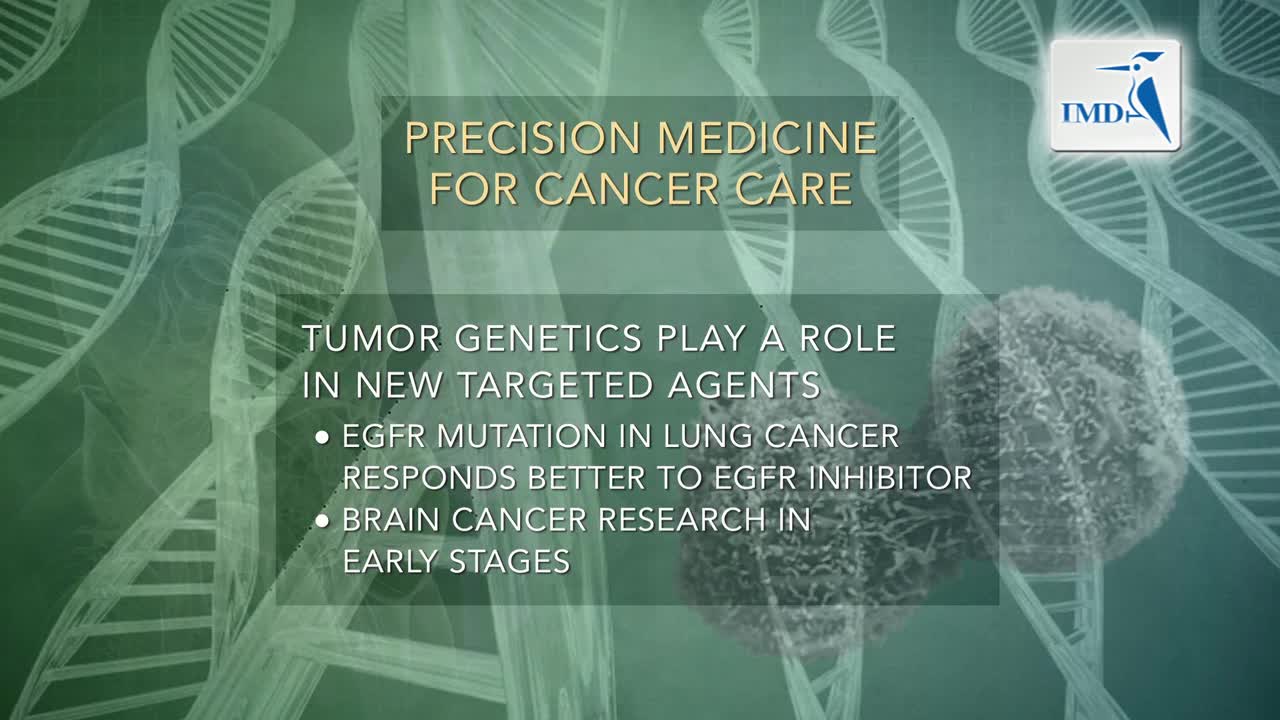 IMD

PRECISION MEDICINE FOR CANCER CARE

TUMOR GENETICS PLAY A ROLE IN NEW TARGETED AGENTS

• EGFR MUTATION IN LUNG CANCER RESPONDS BETTER TO EGFR INHIBITOR
• BRAIN CANCER RESEARCH IN EARLY STAGES